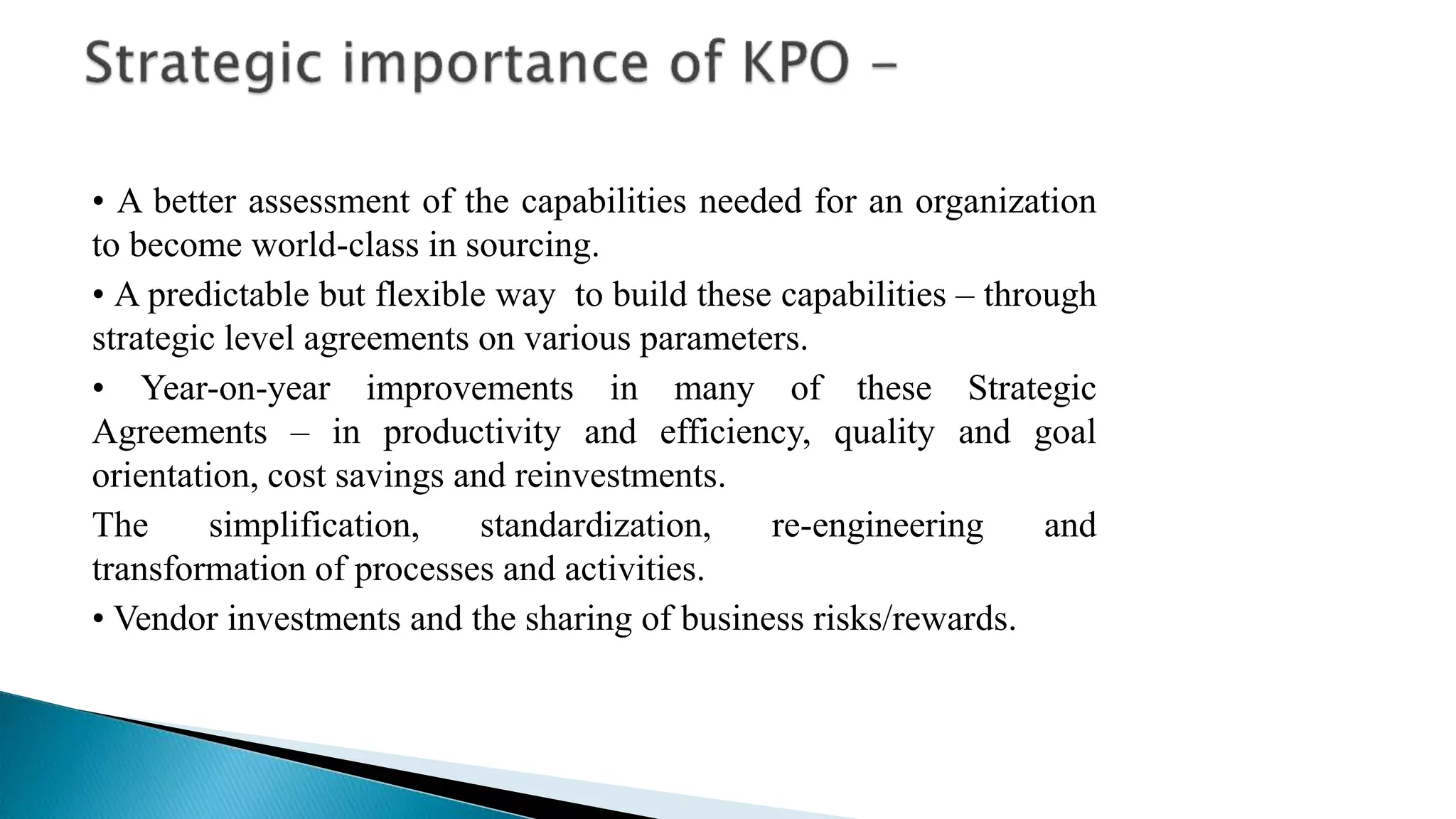 Strategic importance of KPO –

• A better assessment of the capabilities needed for an organization to become world-class in sourcing.

• A predictable but flexible way to build these capabilities – through strategic level agreements on various parameters.

• Year-on-year improvements in many of these Strategic Agreements – in productivity and efficiency, quality and goal orientation, cost savings and reinvestments.

The simplification, standardization, re-engineering and transformation of processes and activities.

• Vendor investments and the sharing of business risks/rewards.